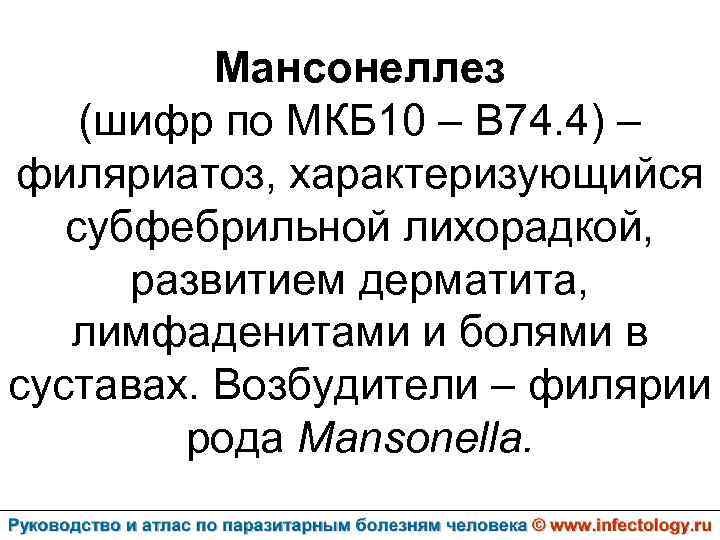 Мансонеллез
(шифр по МКБ10 – B74.4) – филяриатоз, характеризующийся субфебрильной лихорадкой, развитием дерматита, лимфаденитами и болями в суставах. Возбудители – филярии рода Mansonella.

Руководство и атлас по паразитарным болезням человека © www.infectology.ru